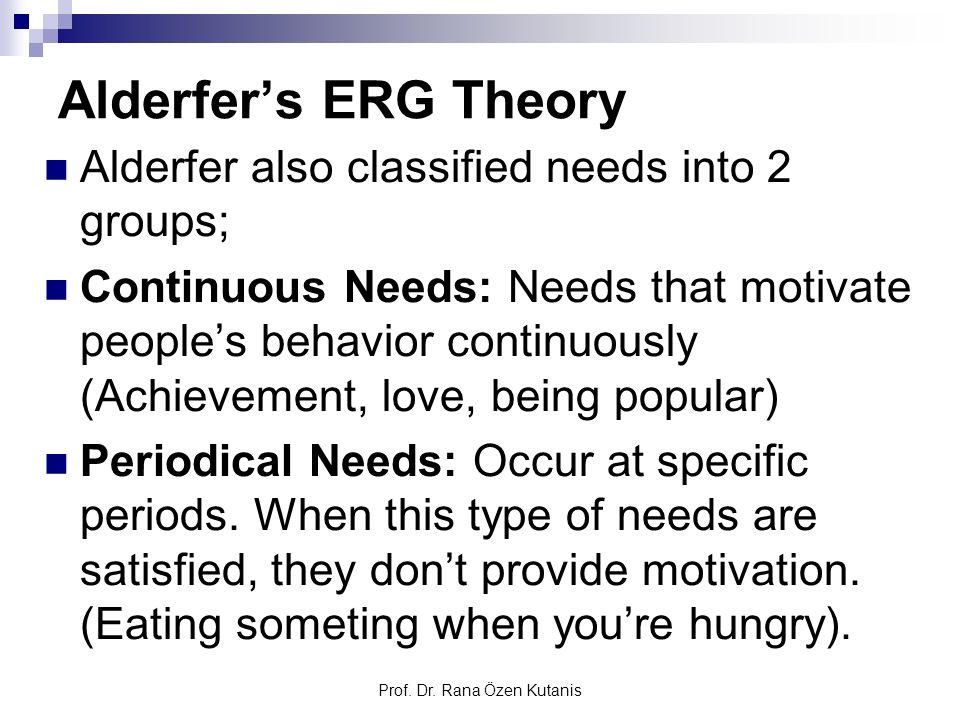 Alderfer’s ERG Theory

Alderfer also classified needs into 2 groups;

Continuous Needs: Needs that motivate people’s behavior continuously (Achievement, love, being popular)

Periodical Needs: Occur at specific periods. When this type of needs are satisfied, they don’t provide motivation. (Eating someting when you’re hungry).

Prof. Dr. Rana Özen Kutanis